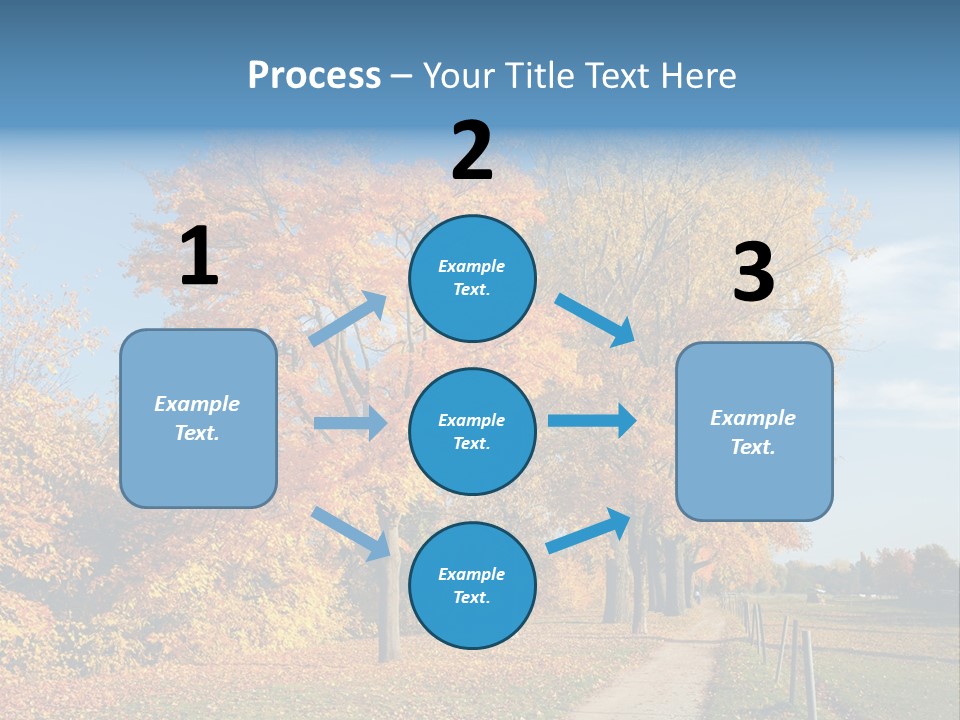 Process – Your Title Text Here

1

Example Text.

2

Example Text.

Example Text.

Example Text.

3

Example Text.